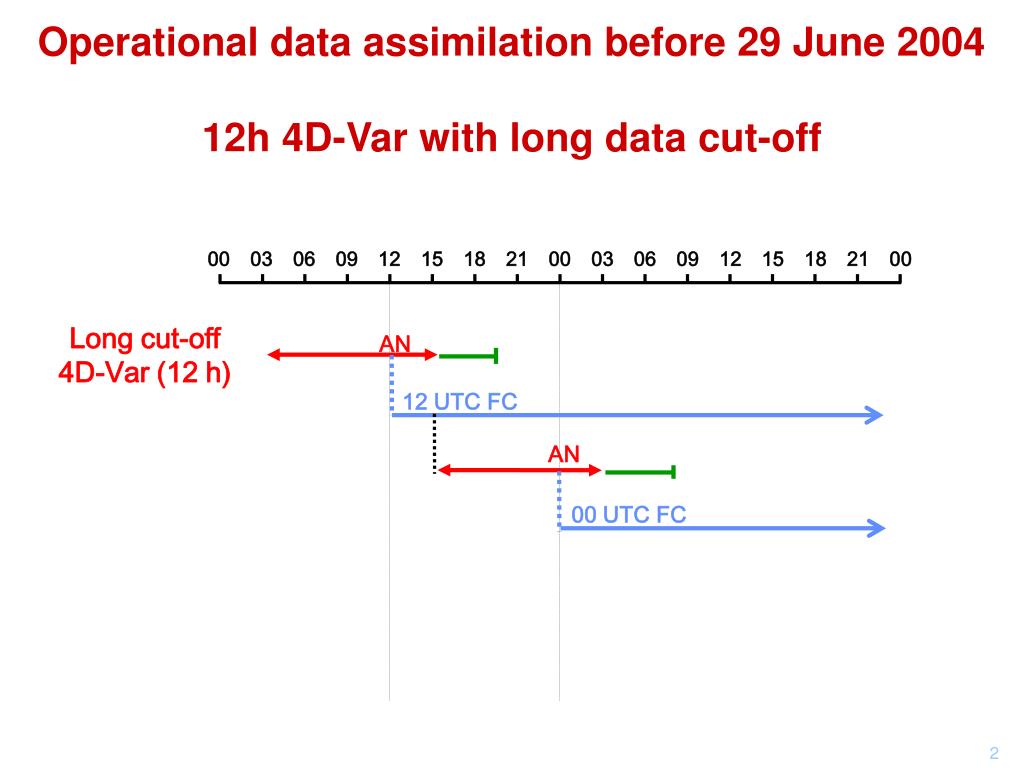 Operational data assimilation before 29 June 2004

12h 4D-Var with long data cut-off

00 03 06 09 12 15 18 21 00 03 06 09 12 15 18 21 00

Long cut-off
4D-Var (12 h)

AN

12 UTC FC

AN

00 UTC FC

2